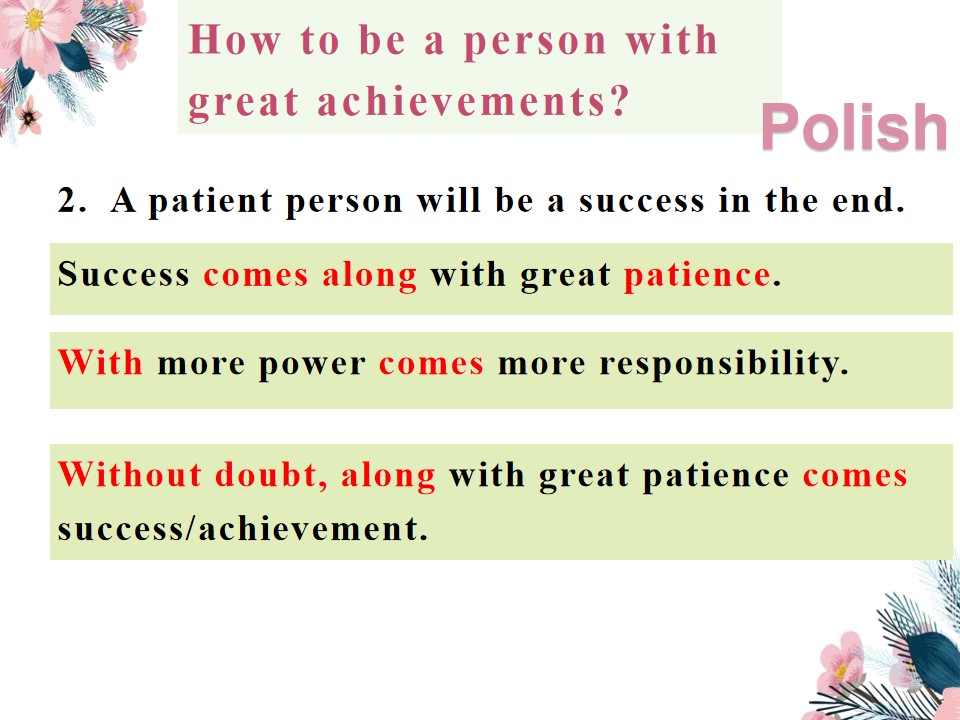 How to be a person with great achievements?

Polish

2. A patient person will be a success in the end.

Success comes along with great patience.

With more power comes more responsibility.

Without doubt, along with great patience comes success/achievement.